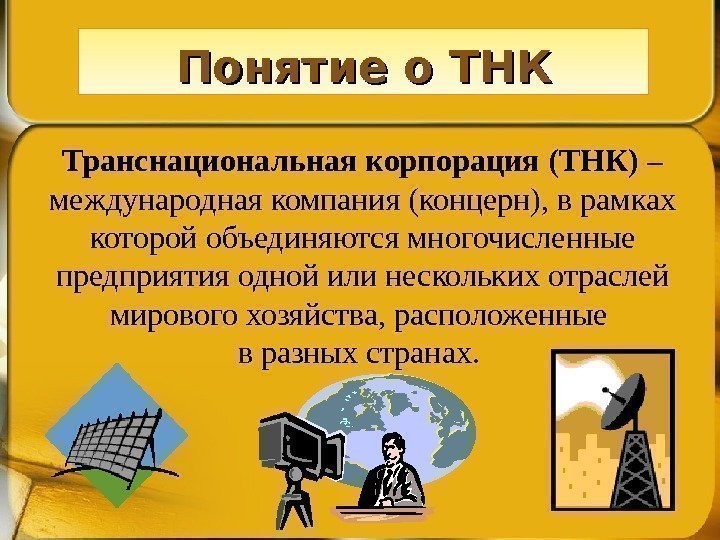 Понятие о ТНК

Транснациональная корпорация (ТНК) – международная компания (концерн), в рамках которой объединяются многочисленные предприятия одной или нескольких отраслей мирового хозяйства, расположенные в разных странах.